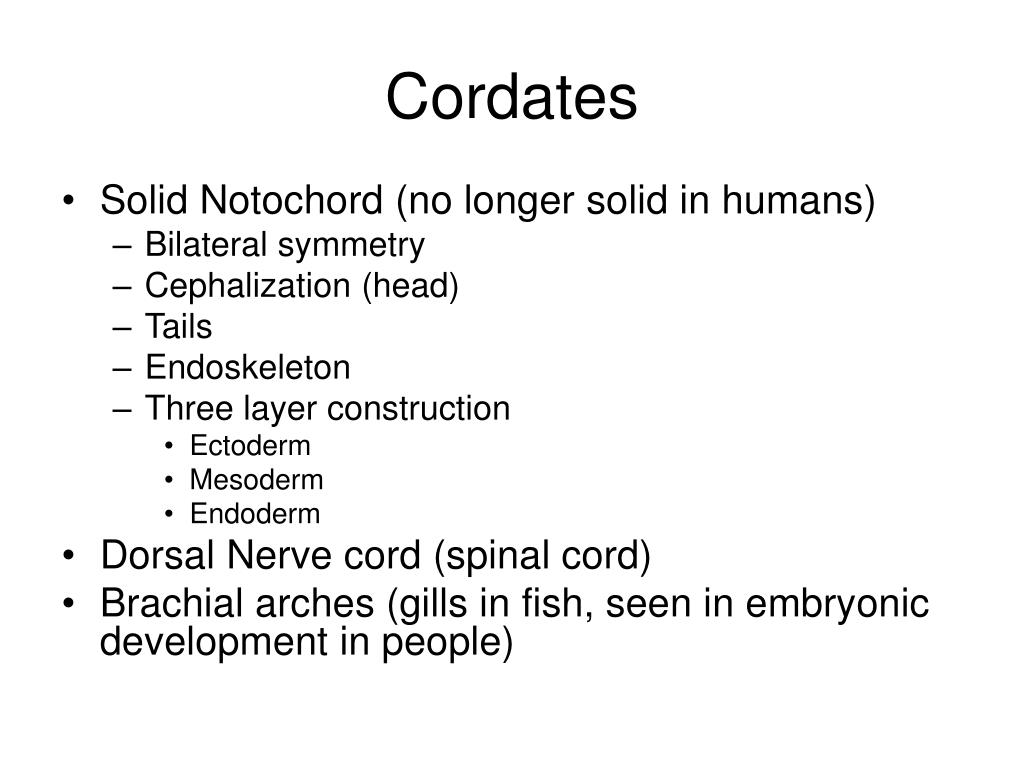 Cordates

• Solid Notochord (no longer solid in humans)
  – Bilateral symmetry
  – Cephalization (head)
  – Tails
  – Endoskeleton
  – Three layer construction
    • Ectoderm
    • Mesoderm
    • Endoderm
• Dorsal Nerve cord (spinal cord)
• Brachial arches (gills in fish, seen in embryonic development in people)